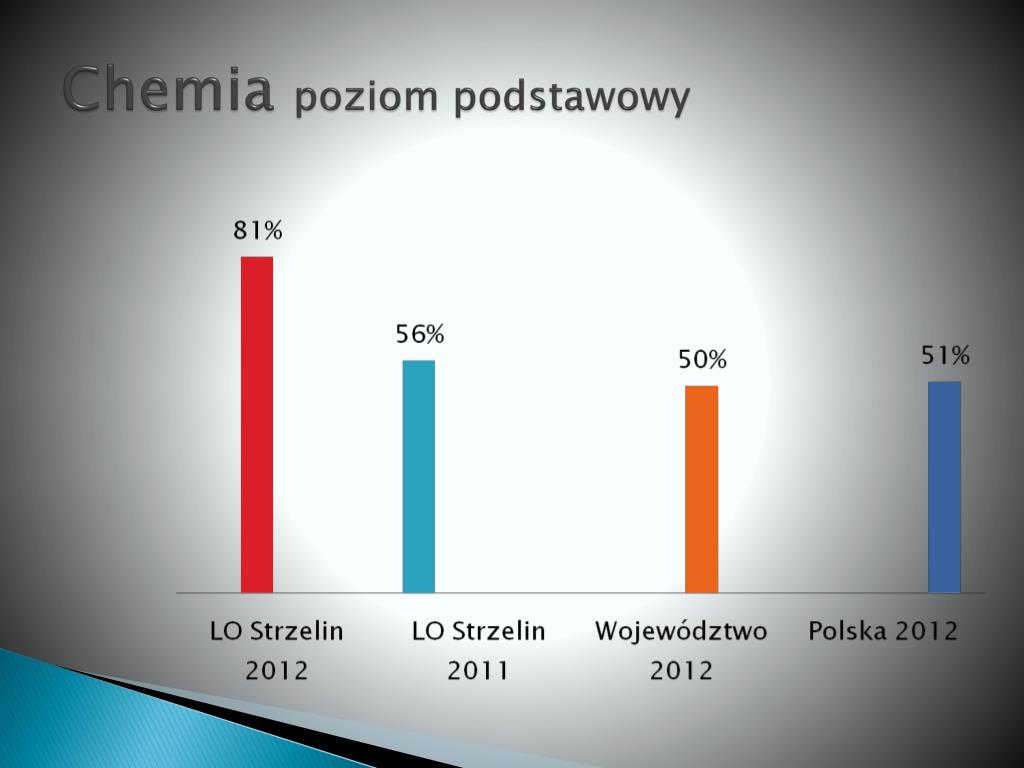 Chemia poziom podstawowy

81%

56%

50%

51%

LO Strzelin 2012

LO Strzelin 2011

Województwo 2012

Polska 2012